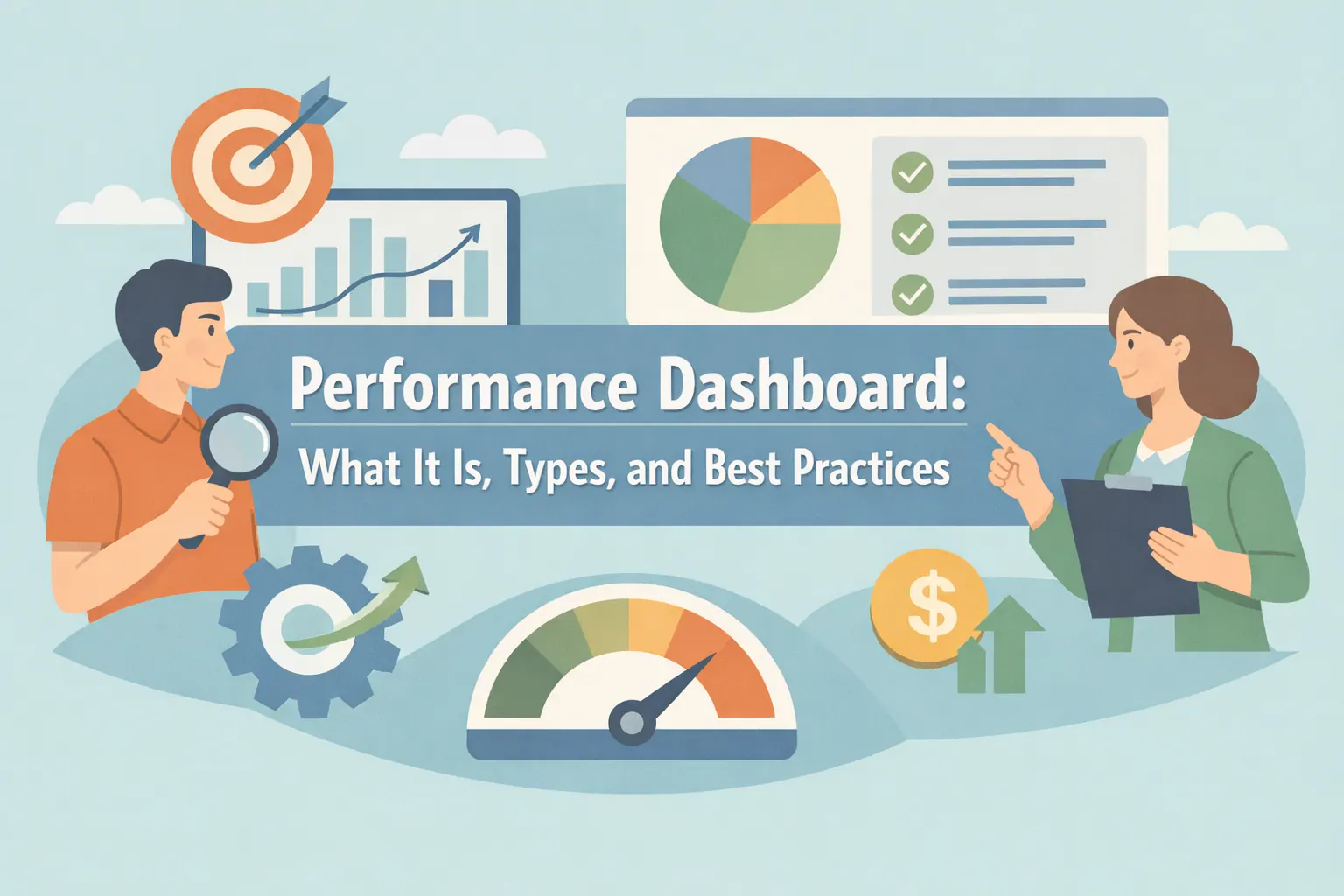 Performance Dashboard:
What It Is, Types, and Best Practices

$